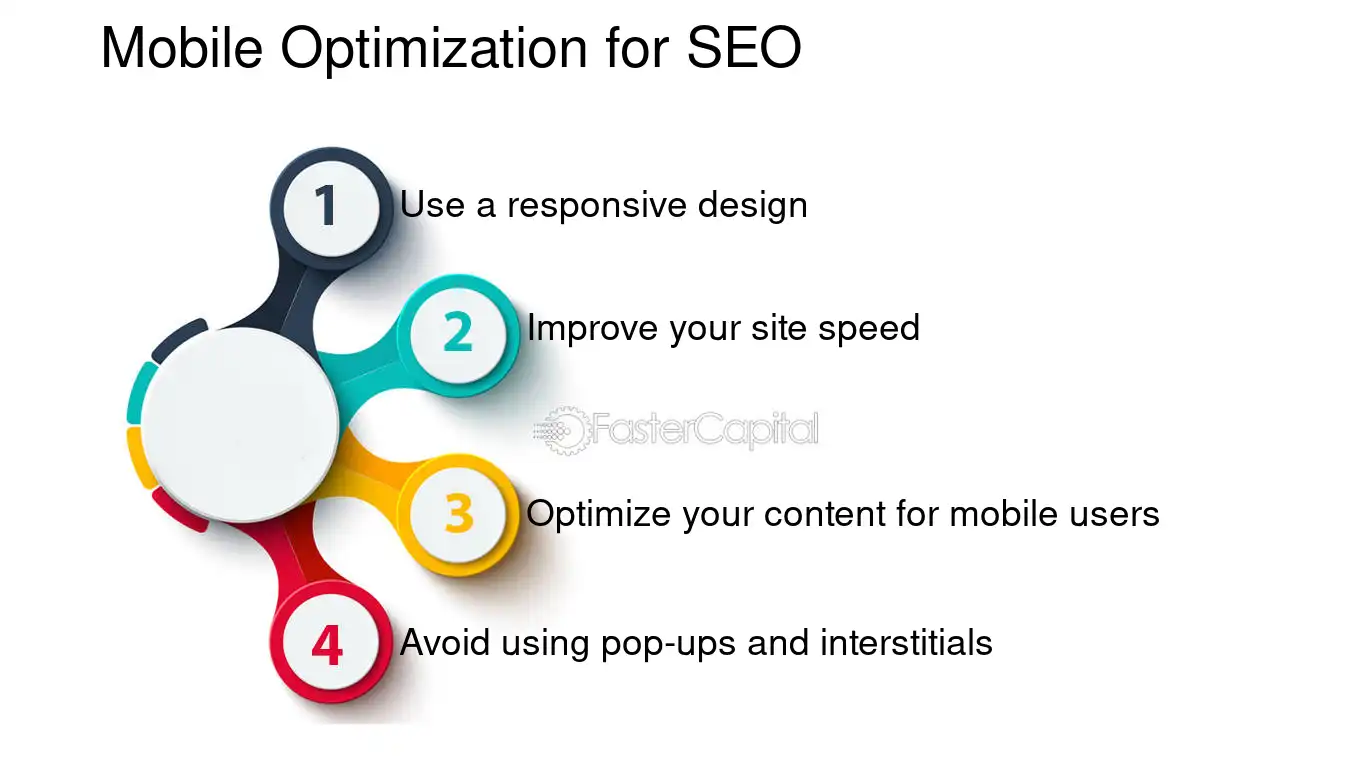 Mobile Optimization for SEO

1 Use a responsive design

2 Improve your site speed

FasterCapital

3 Optimize your content for mobile users

4 Avoid using pop-ups and interstitials